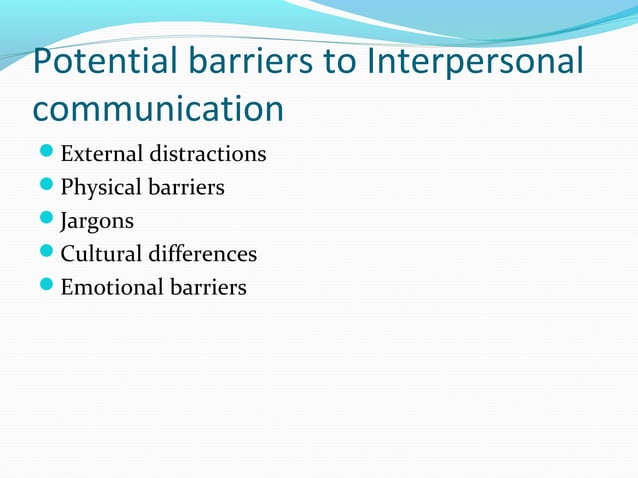 Potential barriers to Interpersonal communication

- External distractions
- Physical barriers
- Jargons
- Cultural differences
- Emotional barriers